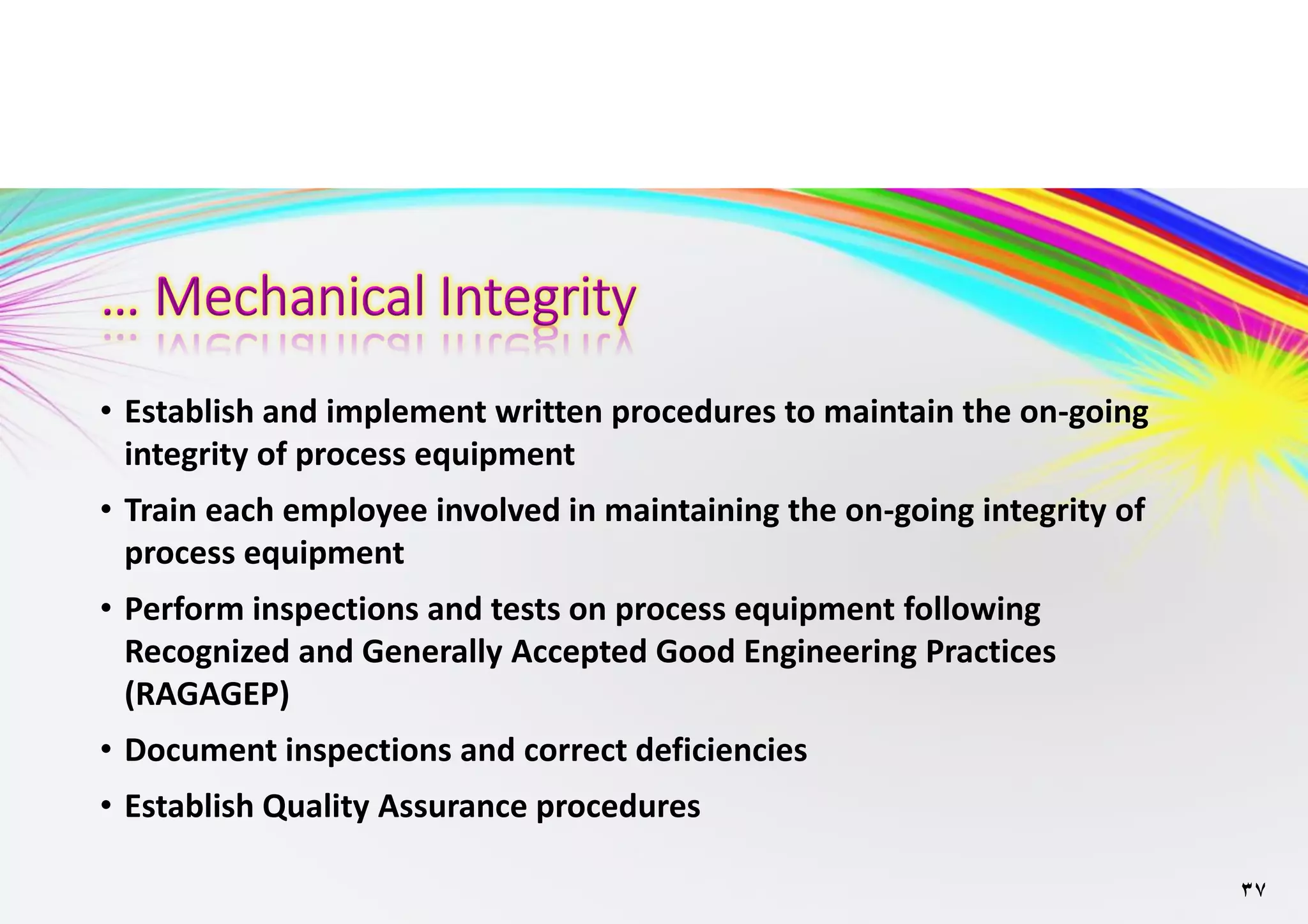 … Mechanical Integrity

• Establish and implement written procedures to maintain the on-going integrity of process equipment

• Train each employee involved in maintaining the on-going integrity of process equipment

• Perform inspections and tests on process equipment following Recognized and Generally Accepted Good Engineering Practices (RAGAGEP)

• Document inspections and correct deficiencies

• Establish Quality Assurance procedures

٣٧